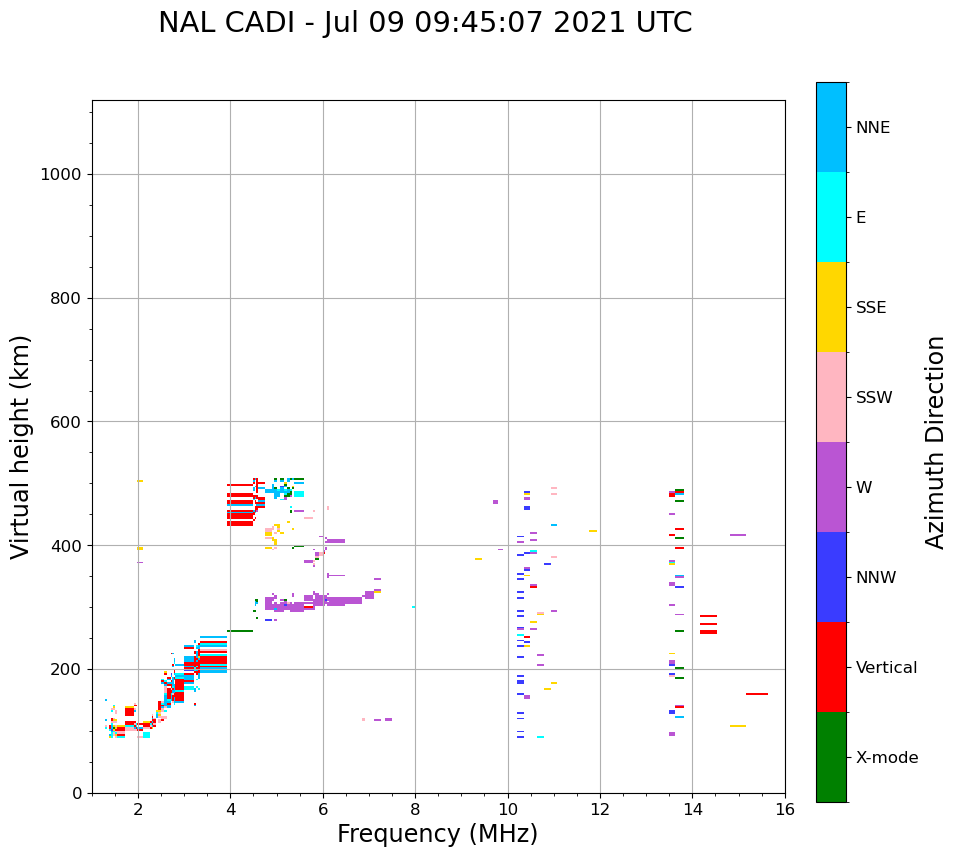 NAL CADI - Jul 09 09:45:07 2021 UTC

Virtual height (km)

1000
800
600
400
200
0

2
4
6
8
10
12
14
16

Frequency (MHz)

NNE
E
SSE
SSW
W
NNW
Vertical
X-mode

Azimuth Direction